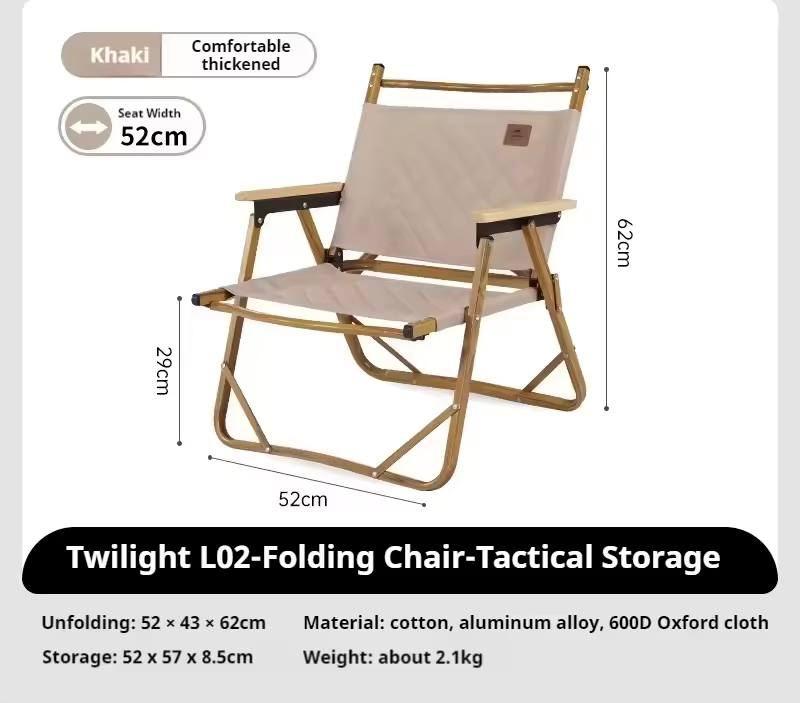 Khaki Comfortable thickened

Seat Width 52cm

62cm

29cm

52cm

Twilight L02-Folding Chair-Tactical Storage

Unfolding: 52 × 43 × 62cm

Storage: 52 x 57 x 8.5cm

Material: cotton, aluminum alloy, 600D Oxford cloth

Weight: about 2.1kg